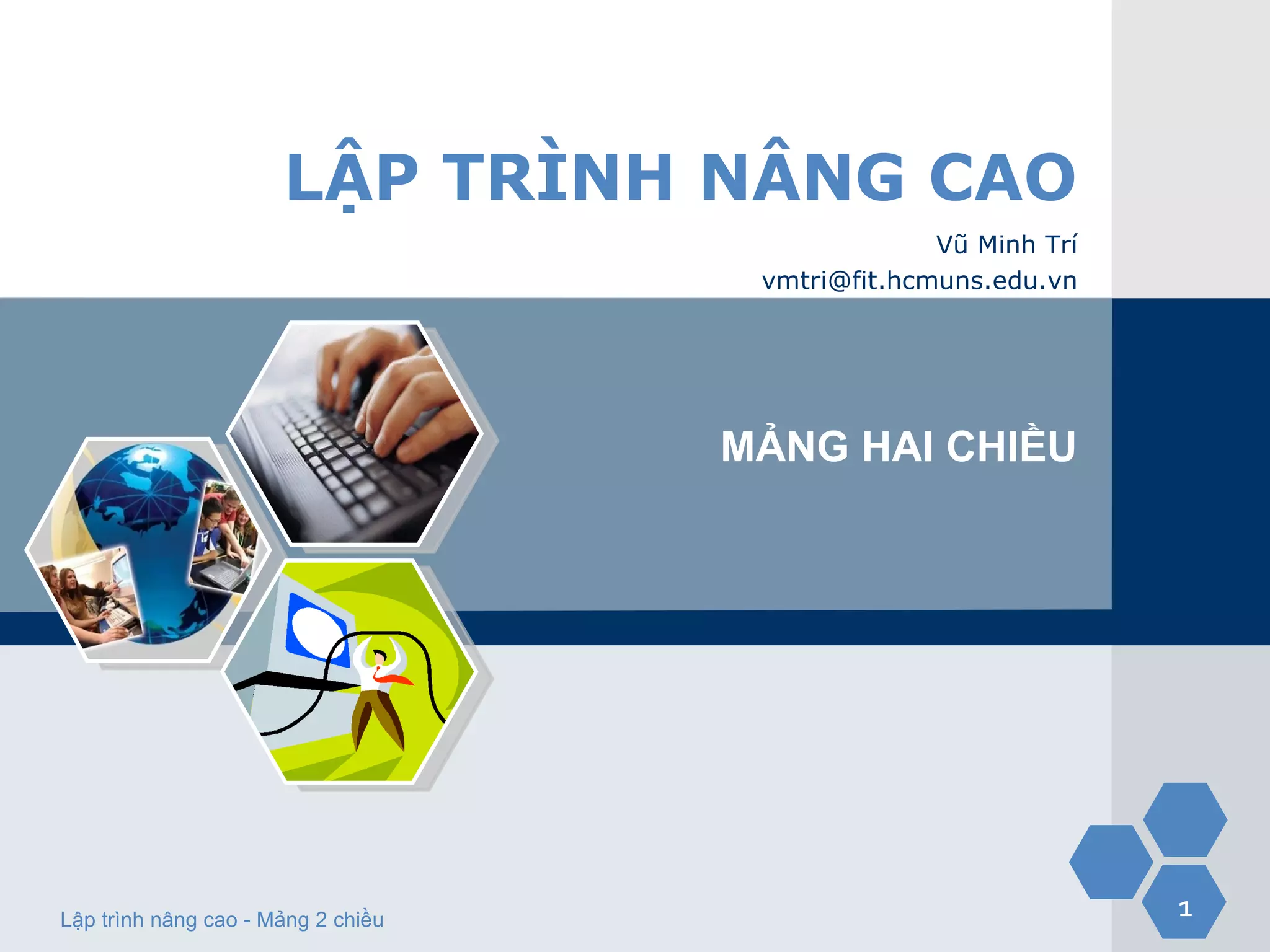 LẬP TRÌNH NÂNG CAO

Vũ Minh Trí
vmtri@fit.hcmuns.edu.vn

MẢNG HAI CHIỀU

Lập trình nâng cao - Mảng 2 chiều

1